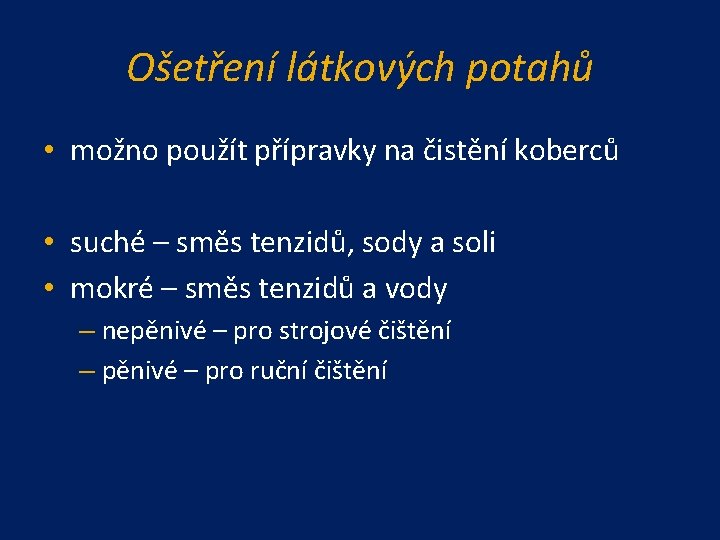 Ošetření látkových potahů

• možno použít přípravky na čistění koberců

• suché – směs tenzidů, sody a soli
• mokré – směs tenzidů a vody
– nepěnivé – pro strojové čištění
– pěnivé – pro ruční čištění